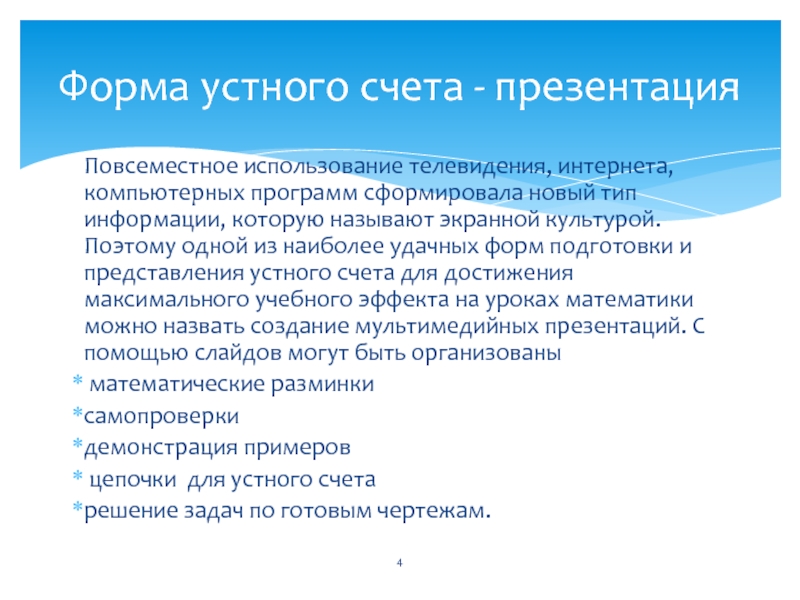 Форма устного счета - презентация

Повсеместное использование телевидения, интернета, компьютерных программ сформировала новый тип информации, которую называют экранной культурой. Поэтому одной из наиболее удачных форм подготовки и представления устного счета для достижения максимального учебного эффекта на уроках математики можно назвать создание мультимедийных презентаций. С помощью слайдов могут быть организованы

* математические разминки
*самопроверки
*демонстрация примеров
* цепочки для устного счета
*решение задач по готовым чертежам.

4